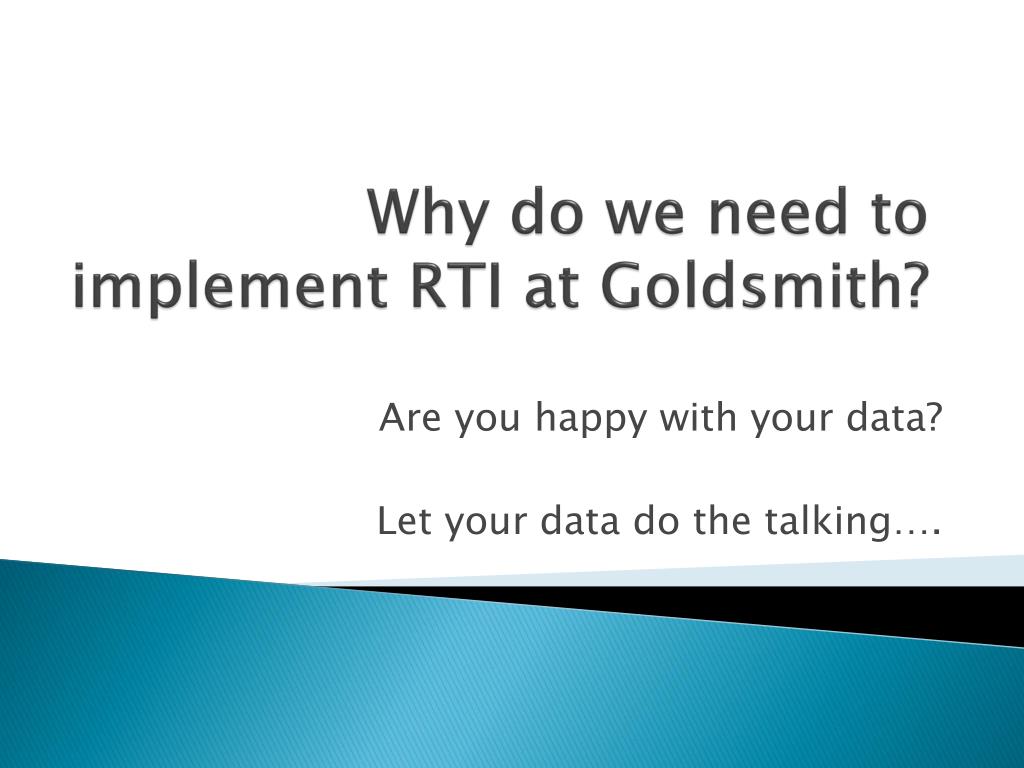 Why do we need to implement RTI at Goldsmith?

Are you happy with your data?

Let your data do the talking….